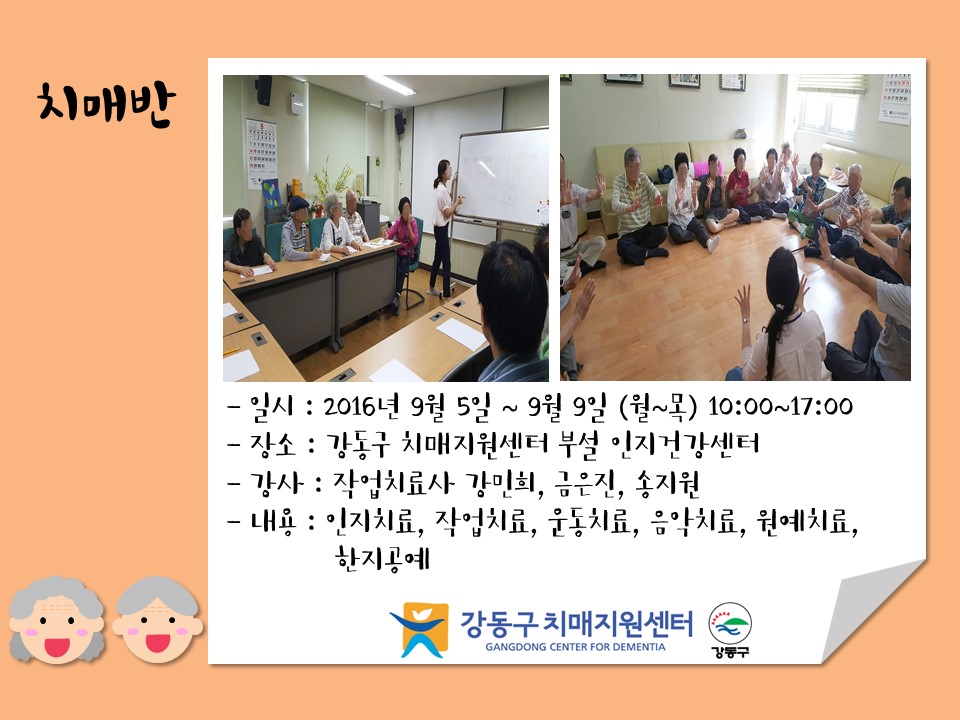 치매반

- 일시 : 2016년 9월 5일 ~ 9월 9일 (월~목) 10:00~17:00
- 장소 : 강동구 치매지원센터 부설 인지건강센터
- 강사 : 작업치료사 강민희, 금은진, 송지원
- 내용 : 인지치료, 작업치료, 운동치료, 음악치료, 원예치료, 한지공예

강동구 치매지원센터
GANGDONG CENTER FOR DEMENTIA
강동구